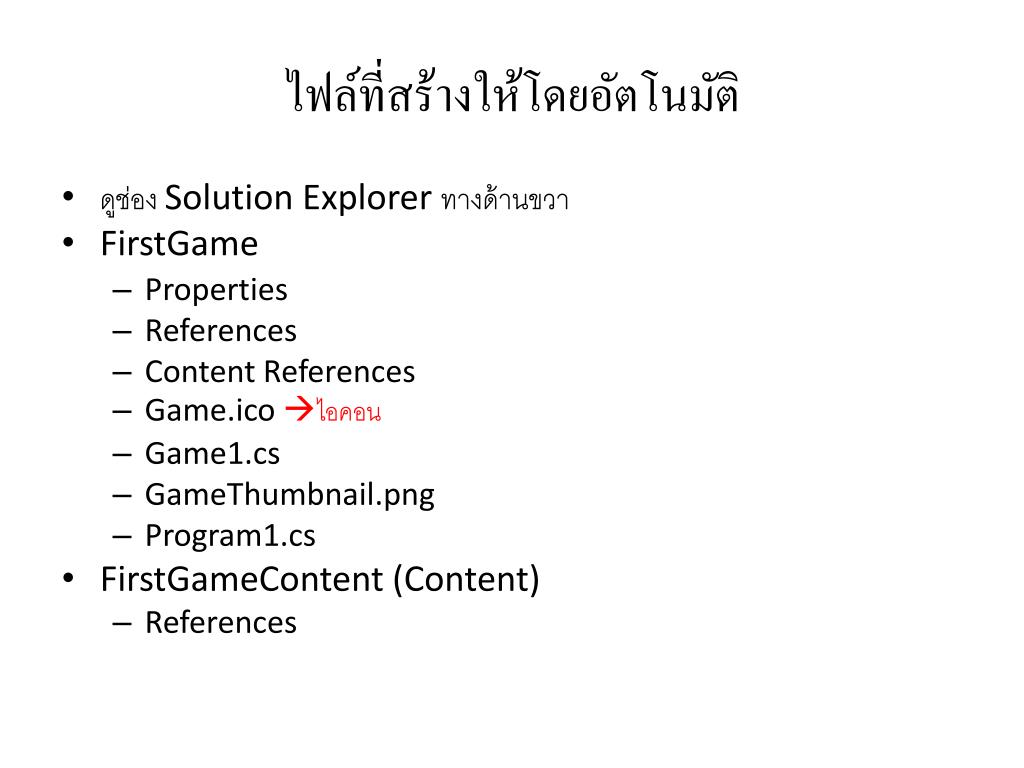 ไฟล์ที่สร้างให้โดยอัตโนมัติ

• ดูช่อง Solution Explorer ทางด้านขวา
• FirstGame
– Properties
– References
– Content References
– Game.ico →ไอคอน
– Game1.cs
– GameThumbnail.png
– Program1.cs
• FirstGameContent (Content)
– References